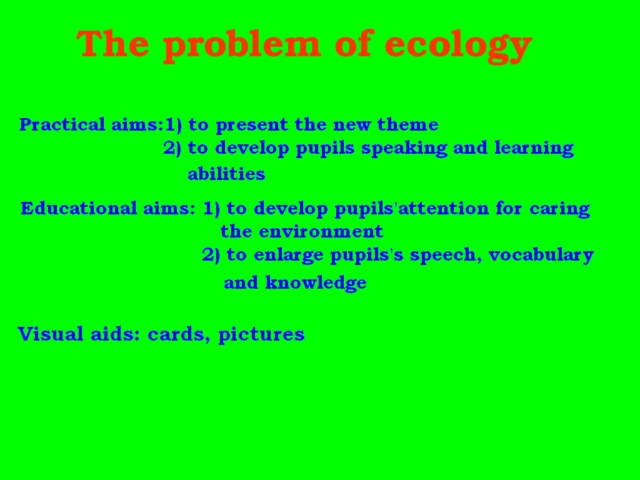 The problem of ecology

Practical aims:1) to present the new theme
2) to develop pupils speaking and learning abilities

Educational aims: 1) to develop pupils'attention for caring the environment
2) to enlarge pupils's speech, vocabulary and knowledge

Visual aids: cards, pictures